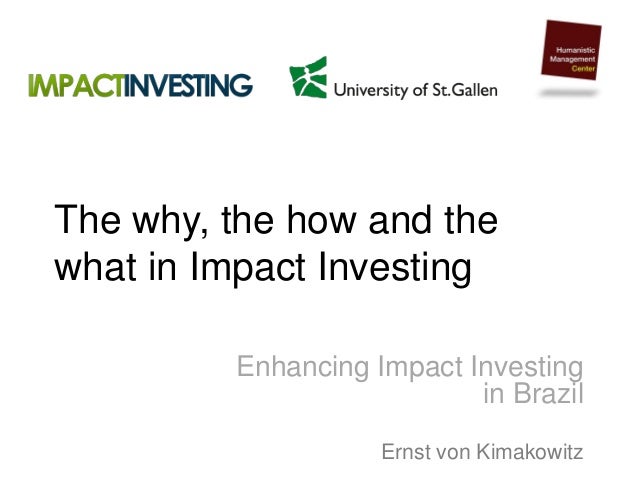 IMPACTINVESTING

University of St.Gallen

Humanistic Management Center

The why, the how and the what in Impact Investing

Enhancing Impact Investing in Brazil

Ernst von Kimakowitz